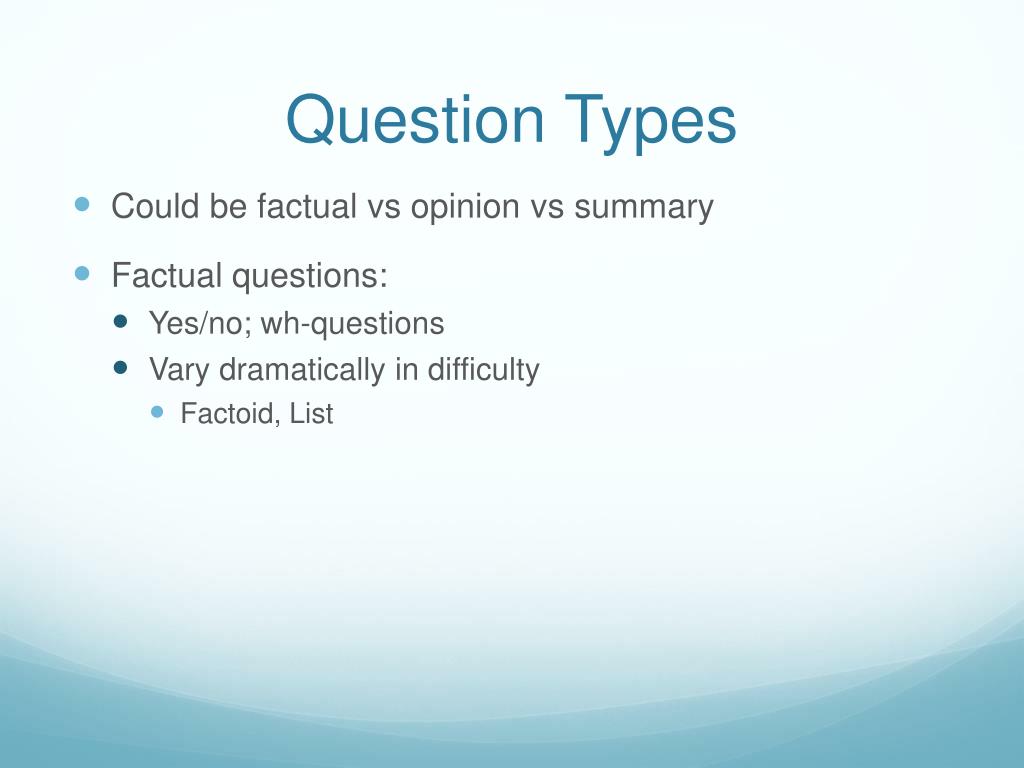 Question Types

- Could be factual vs opinion vs summary
- Factual questions:
  - Yes/no; wh-questions
  - Vary dramatically in difficulty
    - Factoid, List